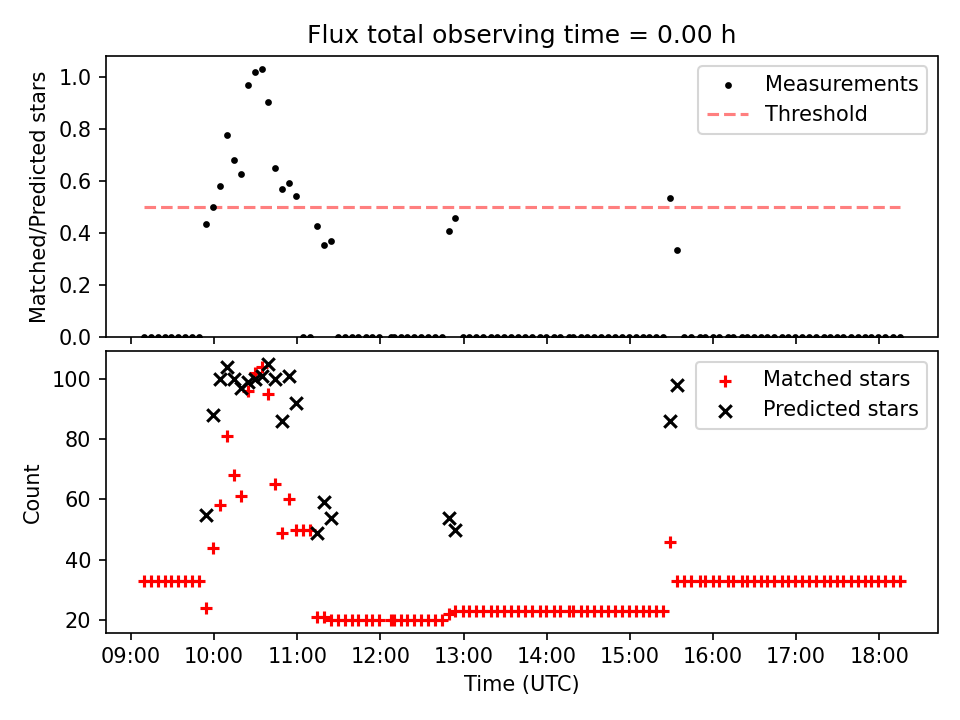 Flux total observing time = 0.00 h

Matched/Predicted stars

1.0
0.8
0.6
0.4
0.2
0.0

Measurements
Threshold

Count

100
80
60
40
20

Matched stars
Predicted stars

09:00 10:00 11:00 12:00 13:00 14:00 15:00 16:00 17:00 18:00

Time (UTC)